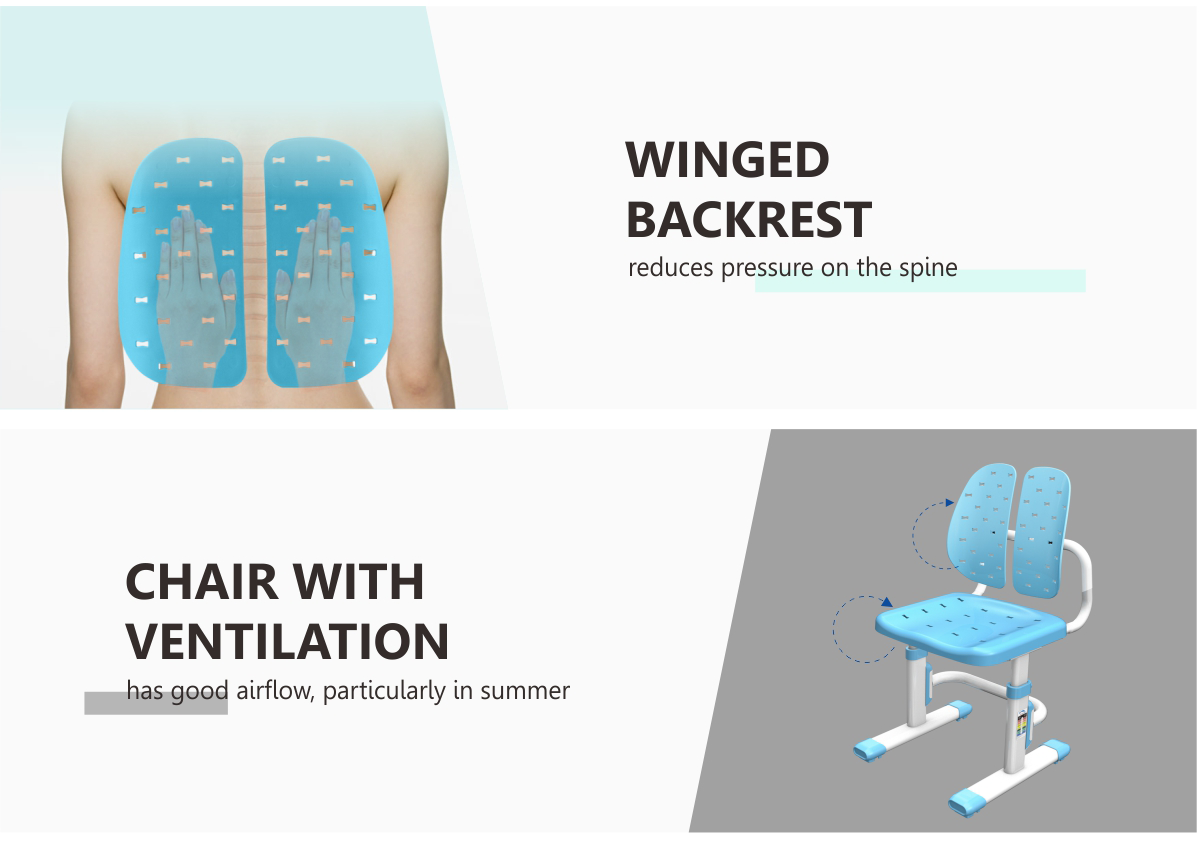 WINGED BACKREST
reduces pressure on the spine

CHAIR WITH VENTILATION
has good airflow, particularly in summer